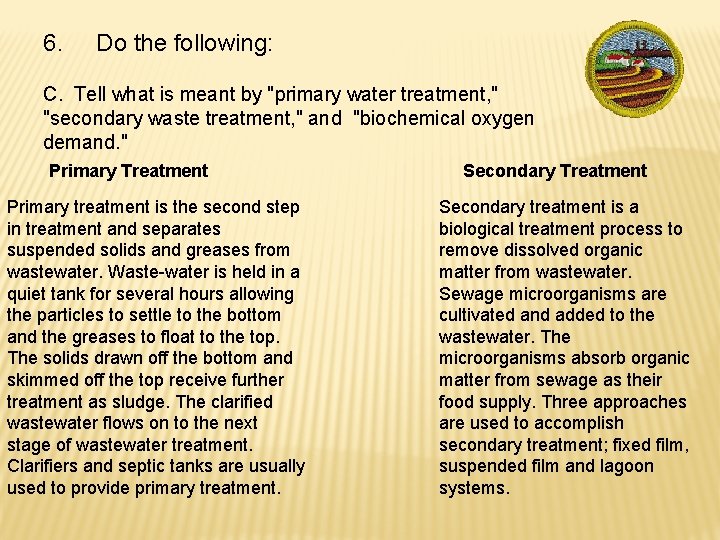 6. Do the following:

C. Tell what is meant by "primary water treatment," "secondary waste treatment," and "biochemical oxygen demand."

Primary Treatment

Primary treatment is the second step in treatment and separates suspended solids and greases from wastewater. Waste-water is held in a quiet tank for several hours allowing the particles to settle to the bottom and the greases to float to the top. The solids drawn off the bottom and skimmed off the top receive further treatment as sludge. The clarified wastewater flows on to the next stage of wastewater treatment. Clarifiers and septic tanks are usually used to provide primary treatment.

Secondary Treatment

Secondary treatment is a biological treatment process to remove dissolved organic matter from wastewater. Sewage microorganisms are cultivated and added to the wastewater. The microorganisms absorb organic matter from sewage as their food supply. Three approaches are used to accomplish secondary treatment; fixed film, suspended film and lagoon systems.